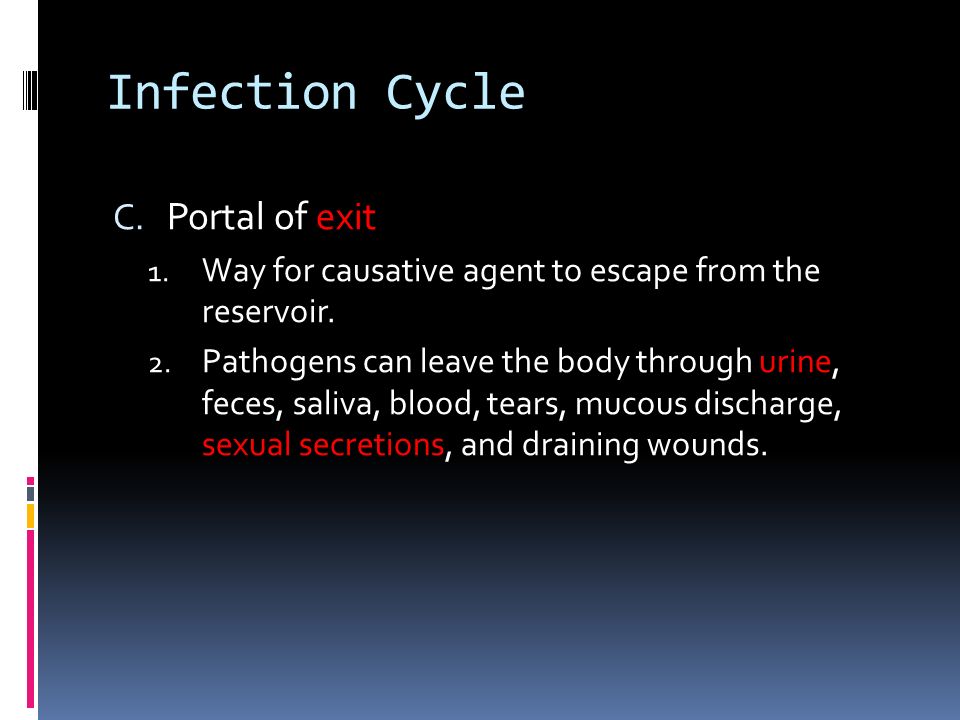 Infection Cycle

C. Portal of exit

1. Way for causative agent to escape from the reservoir.

2. Pathogens can leave the body through urine, feces, saliva, blood, tears, mucous discharge, sexual secretions, and draining wounds.